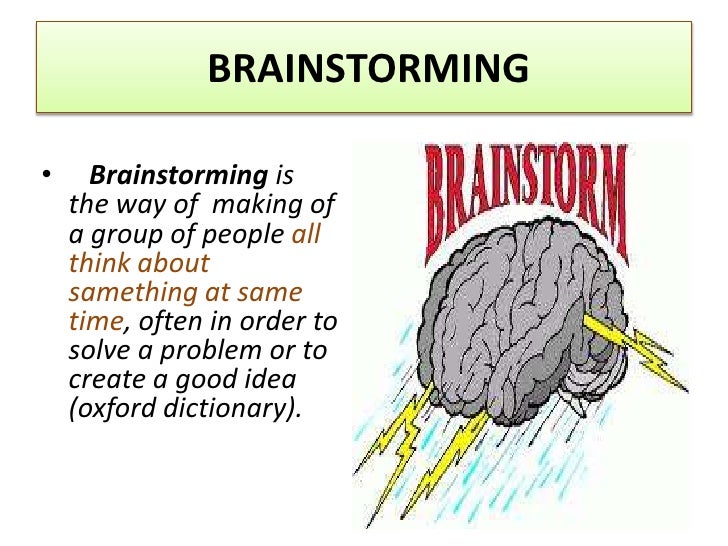 BRAINSTORMING

• Brainstorming is the way of making of a group of people all think about samething at same time, often in order to solve a problem or to create a good idea (oxford dictionary).

BRAINSTORM